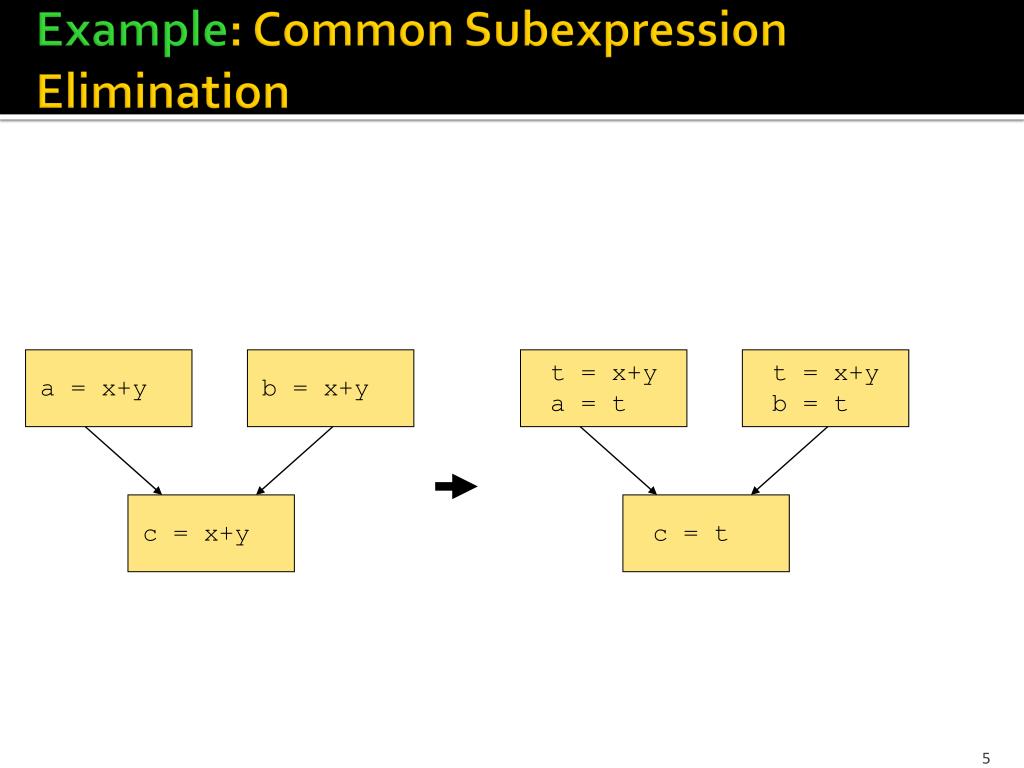 Example: Common Subexpression Elimination

a = x+y

b = x+y

c = x+y

t = x+y
a = t

t = x+y
b = t

c = t

5